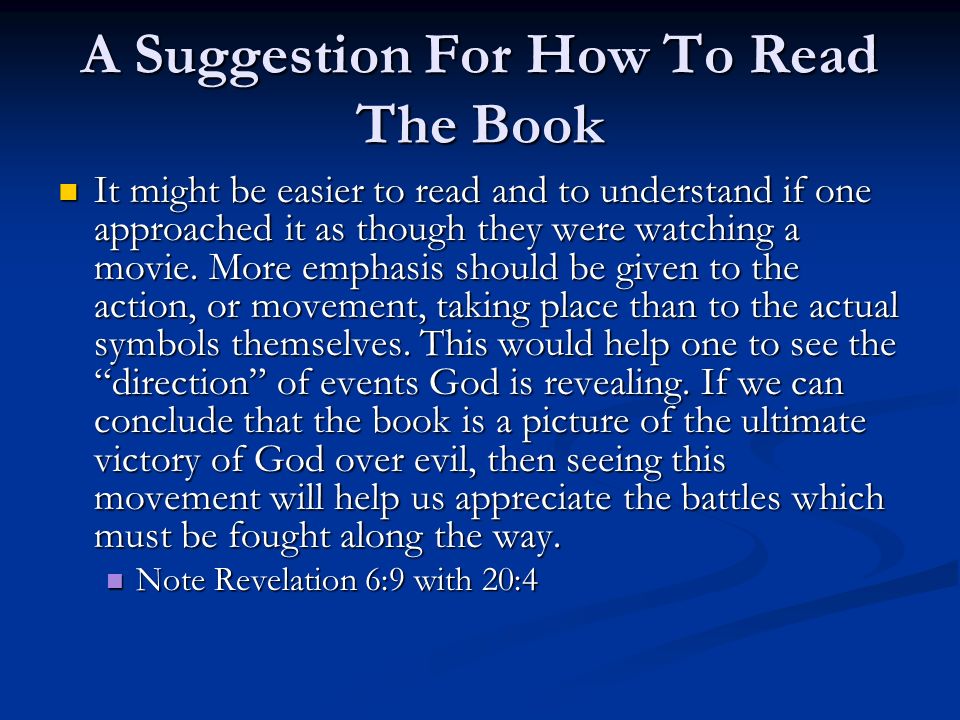 A Suggestion For How To Read The Book

It might be easier to read and to understand if one approached it as though they were watching a movie. More emphasis should be given to the action, or movement, taking place than to the actual symbols themselves. This would help one to see the “direction” of events God is revealing. If we can conclude that the book is a picture of the ultimate victory of God over evil, then seeing this movement will help us appreciate the battles which must be fought along the way.

Note Revelation 6:9 with 20:4